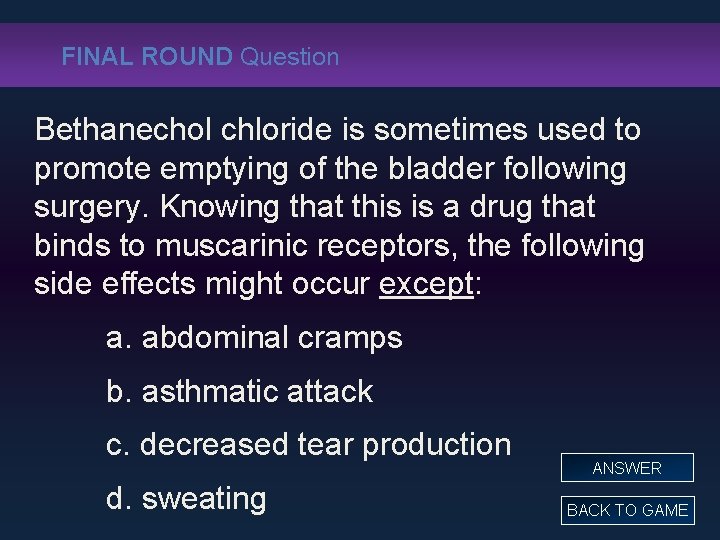 FINAL ROUND Question

Bethanechol chloride is sometimes used to promote emptying of the bladder following surgery. Knowing that this is a drug that binds to muscarinic receptors, the following side effects might occur except:

a. abdominal cramps

b. asthmatic attack

c. decreased tear production

d. sweating

ANSWER

BACK TO GAME